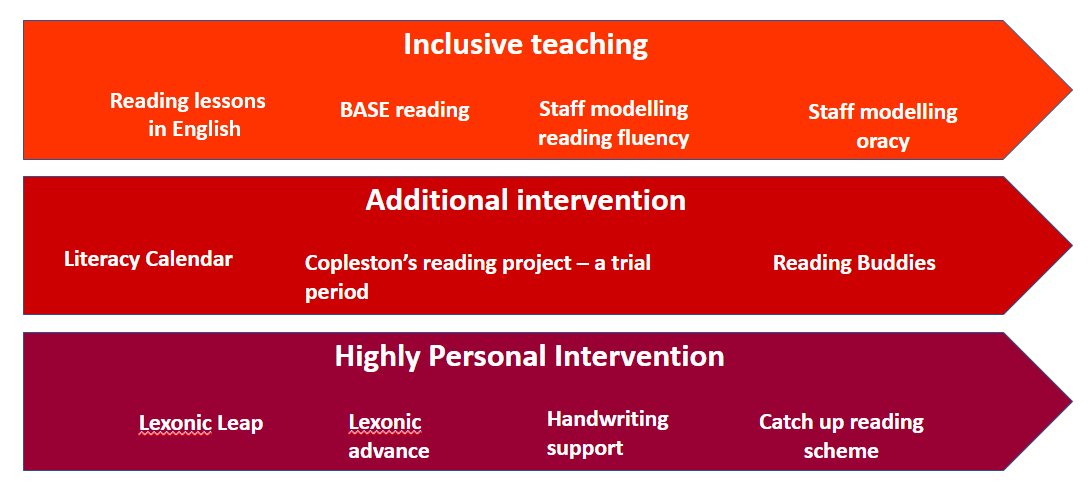 Inclusive teaching

Reading lessons in English

BASE reading

Staff modelling reading fluency

Staff modelling oracy

Additional intervention

Literacy Calendar

Copleston's reading project – a trial period

Reading Buddies

Highly Personal Intervention

Lexonic Leap

Lexonic advance

Handwriting support

Catch up reading scheme